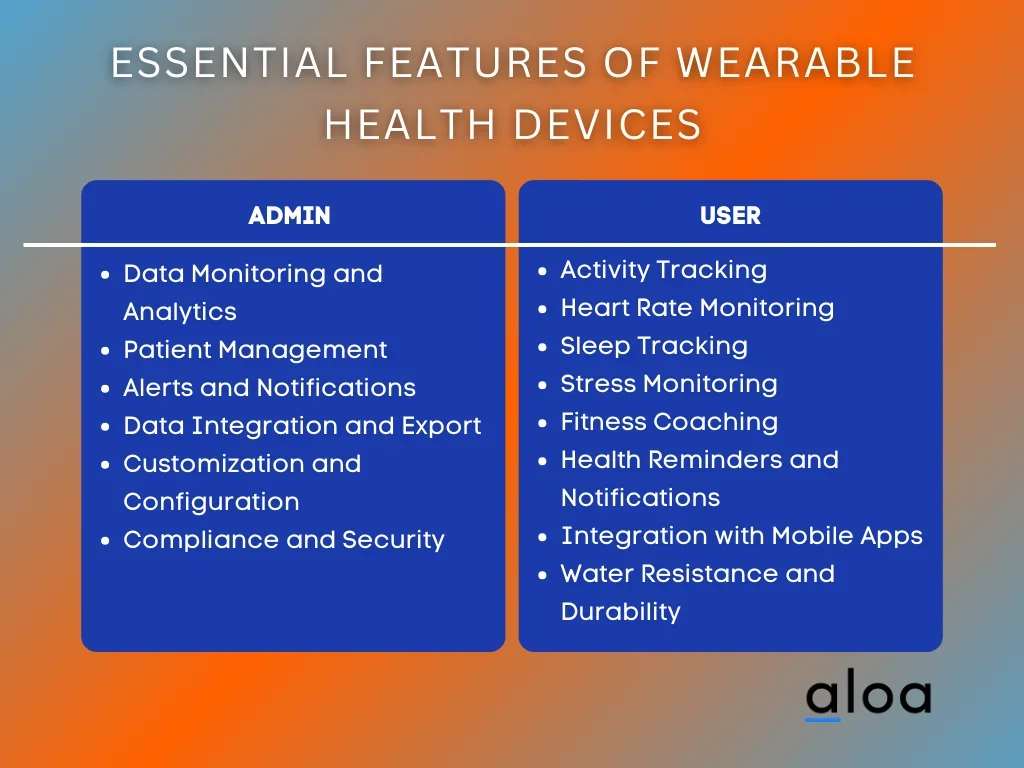 ESSENTIAL FEATURES OF WEARABLE HEALTH DEVICES

ADMIN

- Data Monitoring and Analytics
- Patient Management
- Alerts and Notifications
- Data Integration and Export
- Customization and Configuration
- Compliance and Security

USER

- Activity Tracking
- Heart Rate Monitoring
- Sleep Tracking
- Stress Monitoring
- Fitness Coaching
- Health Reminders and Notifications
- Integration with Mobile Apps
- Water Resistance and Durability

aloa